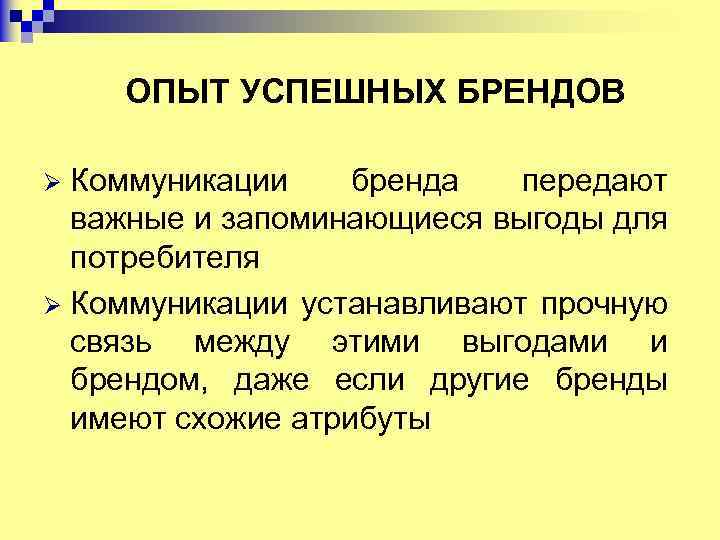 ОПЫТ УСПЕШНЫХ БРЕНДОВ

➢ Коммуникации бренда передают важные и запоминающиеся выгоды для потребителя

➢ Коммуникации устанавливают прочную связь между этими выгодами и брендом, даже если другие бренды имеют схожие атрибуты